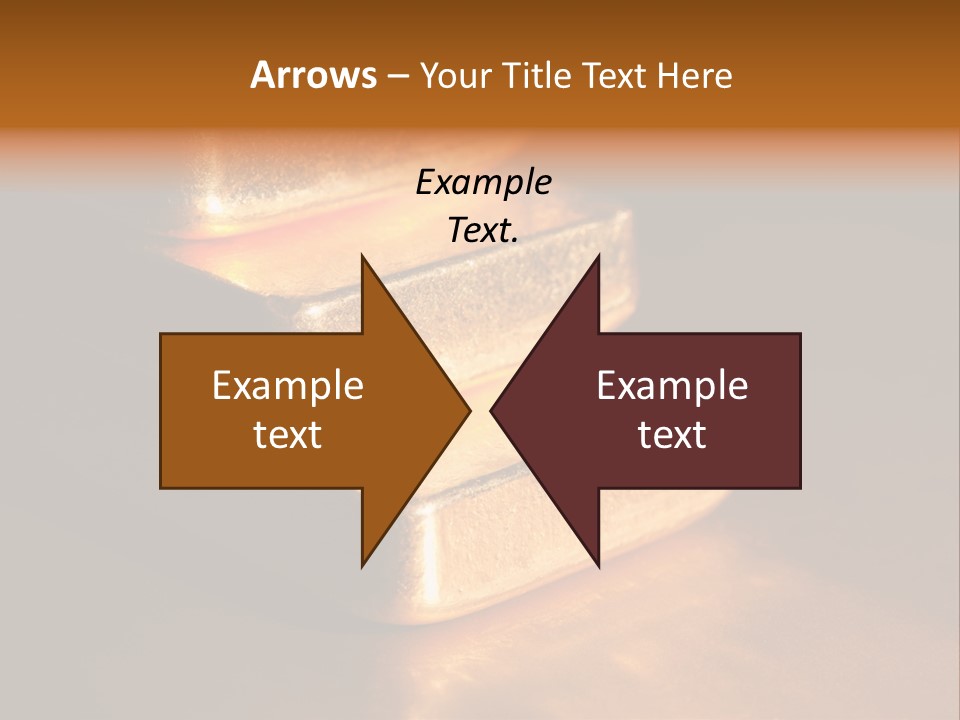 Arrows – Your Title Text Here

Example Text.

Example text

Example text